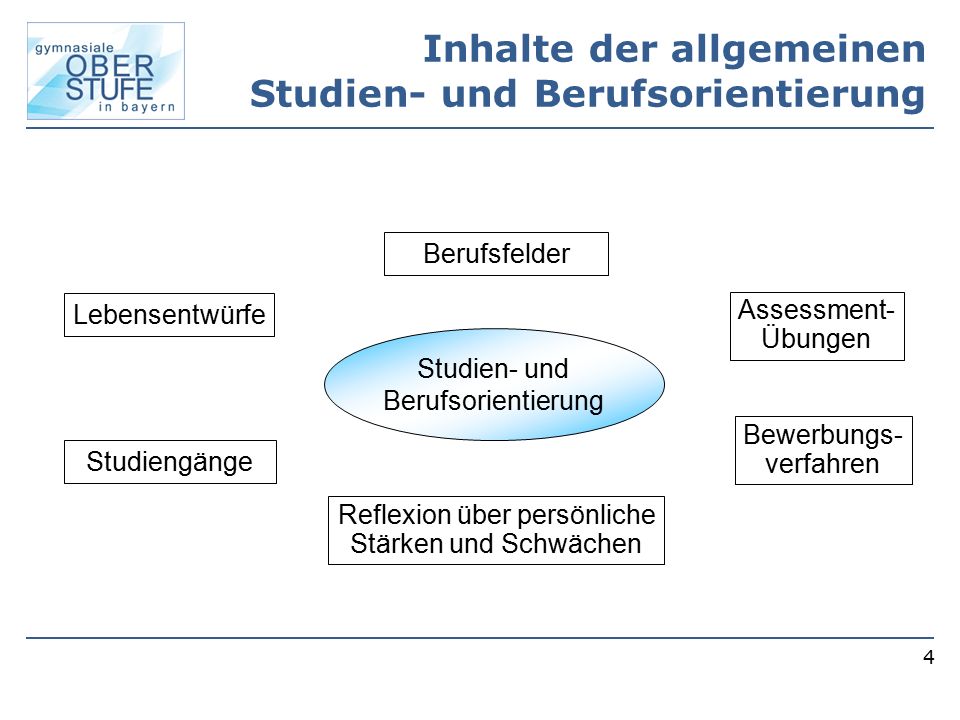 gymnasiale
OBER
STUFE
in bayern

Inhalte der allgemeinen Studien- und Berufsorientierung

Berufsfelder

Lebensentwürfe

Assessment-Übungen

Studien- und Berufsorientierung

Studiengänge

Bewerbungsverfahren

Reflexion über persönliche Stärken und Schwächen

4